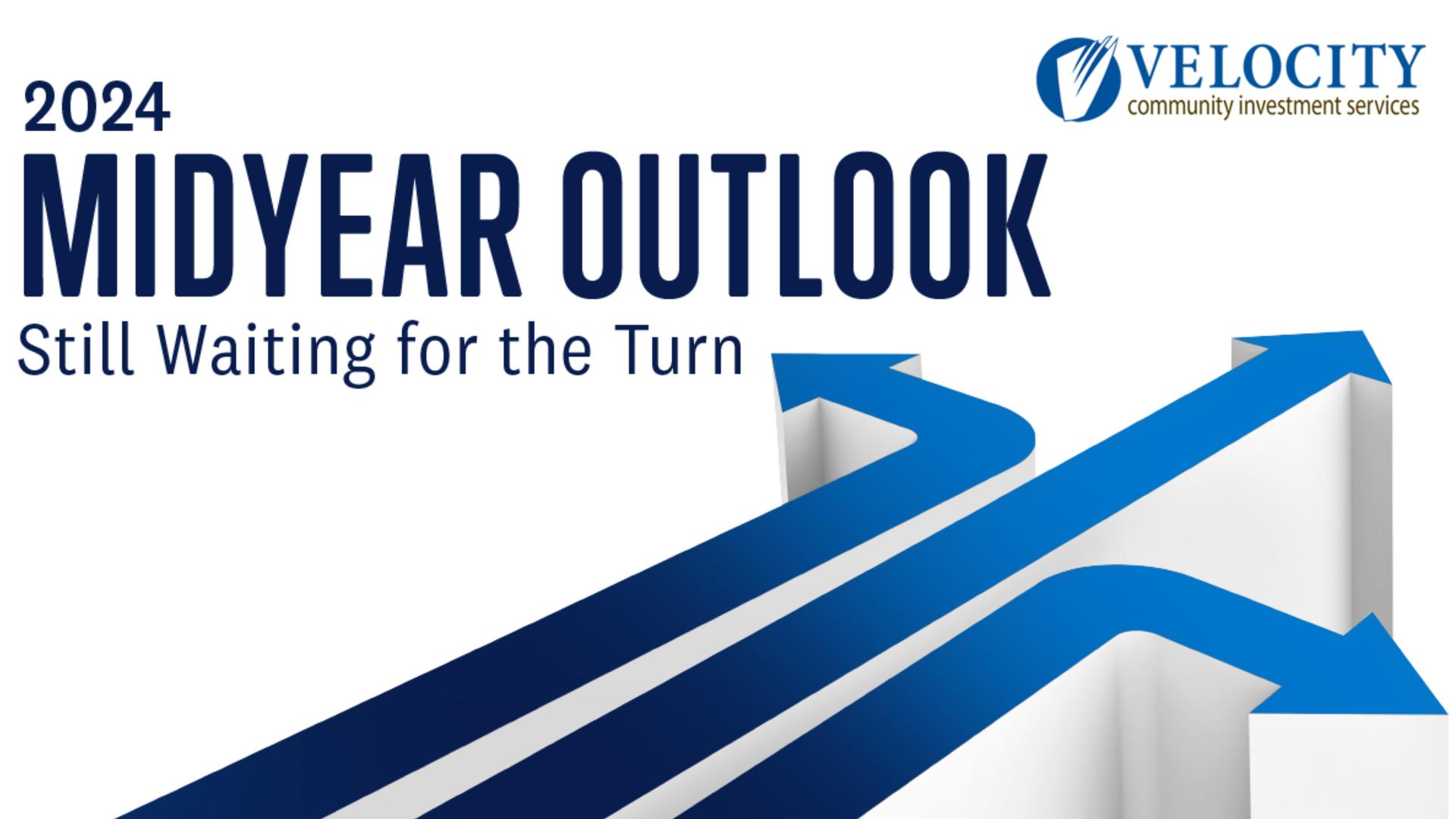 VELOCITY
community investment services

2024
MIDYEAR OUTLOOK
Still Waiting for the Turn